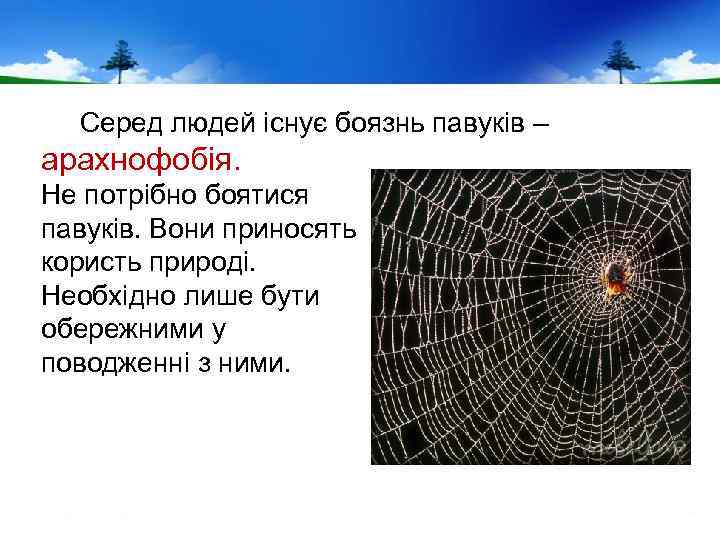 Серед людей існує боязнь павуків – арахнофобія.
Не потрібно боятися павуків. Вони приносять користь природі. Необхідно лише бути обережними у поводженні з ними.